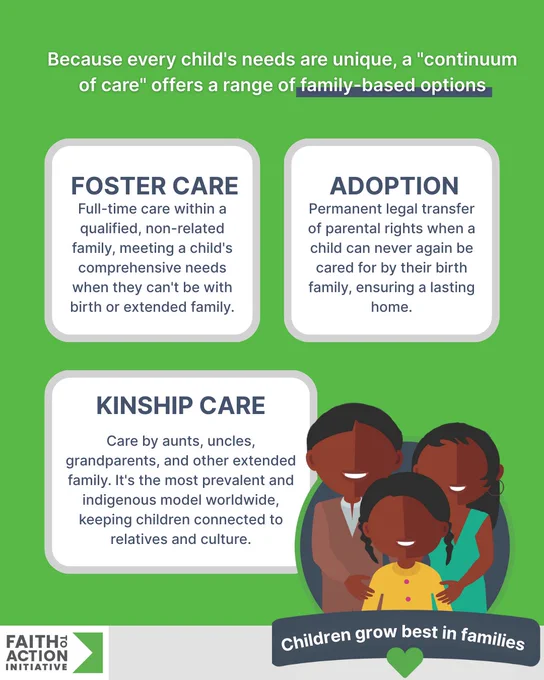 Because every child's needs are unique, a "continuum of care" offers a range of family-based options

FOSTER CARE
Full-time care within a qualified, non-related family, meeting a child's comprehensive needs when they can't be with birth or extended family.

ADOPTION
Permanent legal transfer of parental rights when a child can never again be cared for by their birth family, ensuring a lasting home.

KINSHIP CARE
Care by aunts, uncles, grandparents, and other extended family. It's the most prevalent and indigenous model worldwide, keeping children connected to relatives and culture.

FAITH TO ACTION INITIATIVE

Children grow best in families